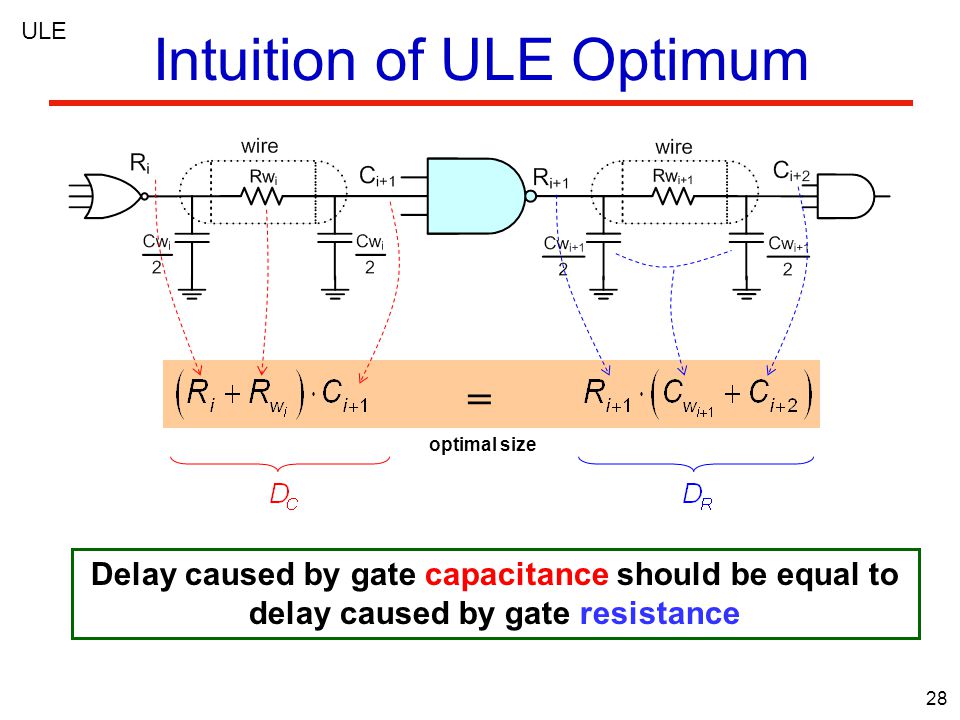 ULE

Intuition of ULE Optimum

wire

$R_i$

$Rw_i$

$C_{i+1}$

$\frac{Cw_i}{2}$

$\frac{Cw_i}{2}$

wire

$R_{i+1}$

$Rw_{i+1}$

$C_{i+2}$

$\frac{Cw_{i+1}}{2}$

$\frac{Cw_{i+1}}{2}$

$\left(R_i + R_{w_i}\right) \cdot C_{i+1} = R_{i+1} \cdot \left(C_{w_{i+1}} + C_{i+2}\right)$

optimal size

$D_C$

$D_R$

Delay caused by gate capacitance should be equal to delay caused by gate resistance

28